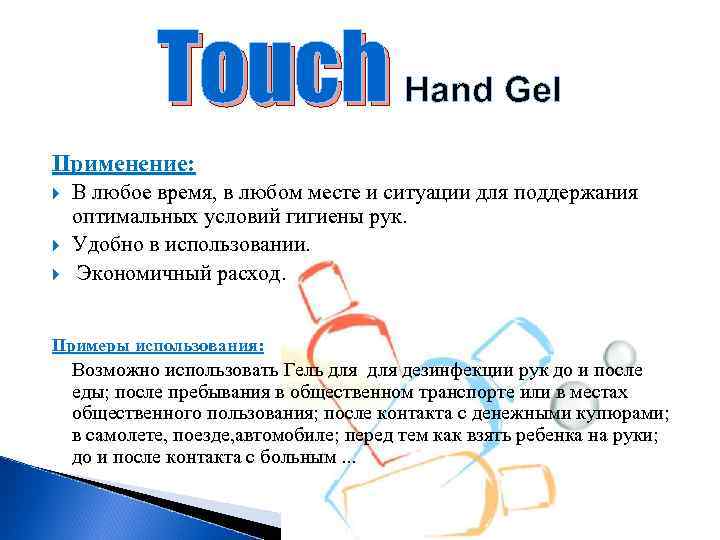 Touch Hand Gel

Применение:

В любое время, в любом месте и ситуации для поддержания оптимальных условий гигиены рук.

Удобно в использовании.

Экономичный расход.

Примеры использования:

Возможно использовать Гель для для дезинфекции рук до и после еды; после пребывания в общественном транспорте или в местах общественного пользования; после контакта с денежными купюрами; в самолете, поезде,автомобиле; перед тем как взять ребенка на руки; до и после контакта с больным ...